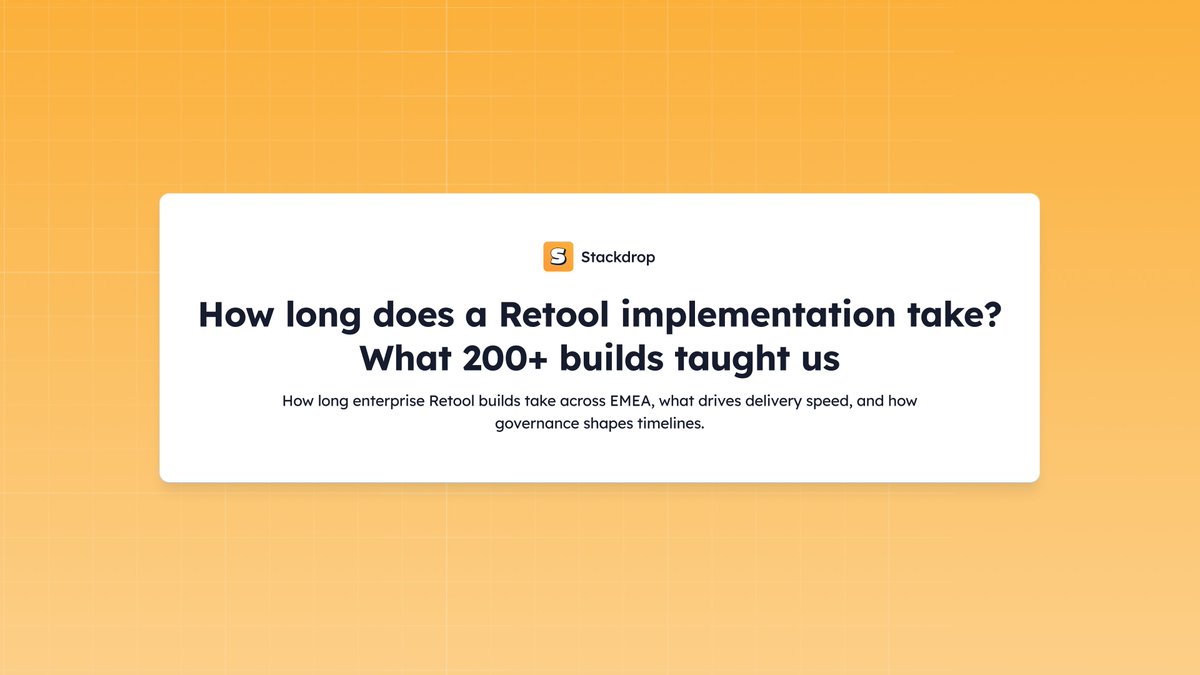 S Stackdrop

How long does a Retool implementation take? What 200+ builds taught us

How long enterprise Retool builds take across EMEA, what drives delivery speed, and how governance shapes timelines.